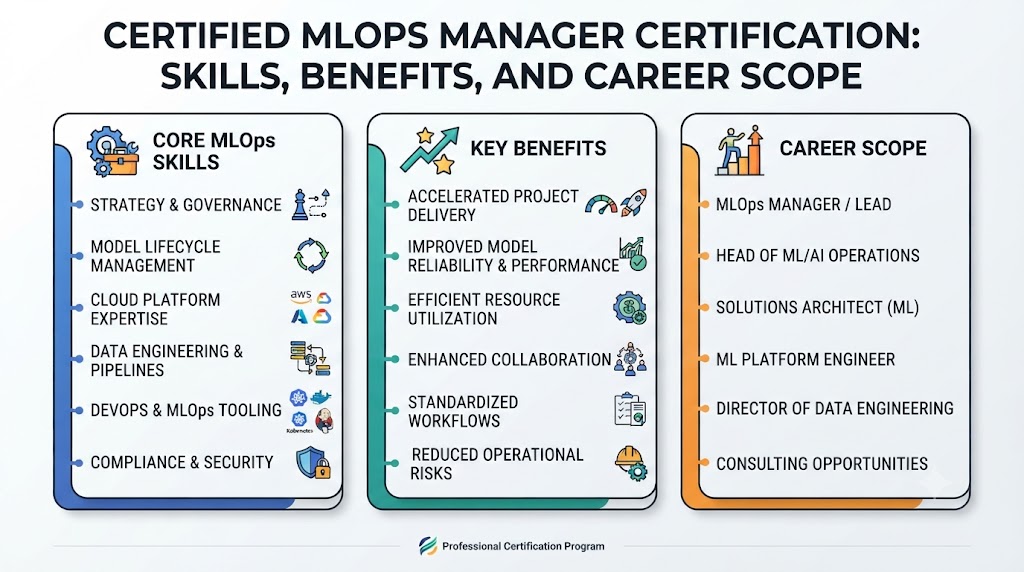 CERTIFIED MLOPS MANAGER CERTIFICATION: SKILLS, BENEFITS, AND CAREER SCOPE

CORE MLOps SKILLS

STRATEGY & GOVERNANCE

MODEL LIFECYCLE MANAGEMENT

CLOUD PLATFORM EXPERTISE

aws

DATA ENGINEERING & PIPELINES

DEVOPS & MLOps TOOLING

Kubernetes

COMPLIANCE & SECURITY

KEY BENEFITS

ACCELERATED PROJECT DELIVERY

IMPROVED MODEL RELIABILITY & PERFORMANCE

EFFICIENT RESOURCE UTILIZATION

ENHANCED COLLABORATION

STANDARDIZED WORKFLOWS

REDUCED OPERATIONAL RISKS

CAREER SCOPE

MLOps MANAGER / LEAD

HEAD OF ML/AI OPERATIONS

SOLUTIONS ARCHITECT (ML)

ML PLATFORM ENGINEER

DIRECTOR OF DATA ENGINEERING

CONSULTING OPPORTUNITIES

Professional Certification Program